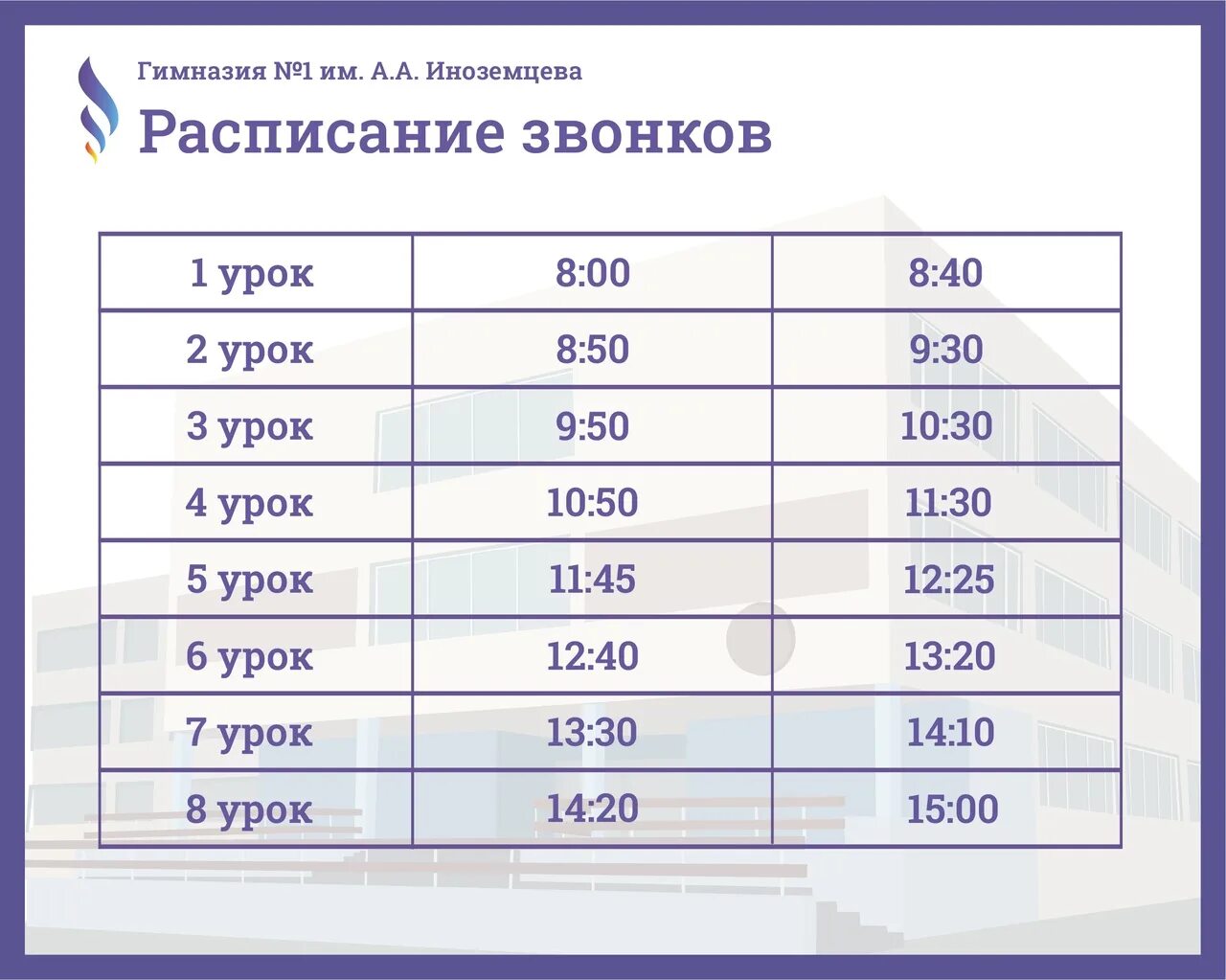 Гимназия №1 им. А.А. Иноземцева

Расписание звонков

| 1 урок | 8:00 | 8:40 |
|---|---|---|
| 2 урок | 8:50 | 9:30 |
| 3 урок | 9:50 | 10:30 |
| 4 урок | 10:50 | 11:30 |
| 5 урок | 11:45 | 12:25 |
| 6 урок | 12:40 | 13:20 |
| 7 урок | 13:30 | 14:10 |
| 8 урок | 14:20 | 15:00 |